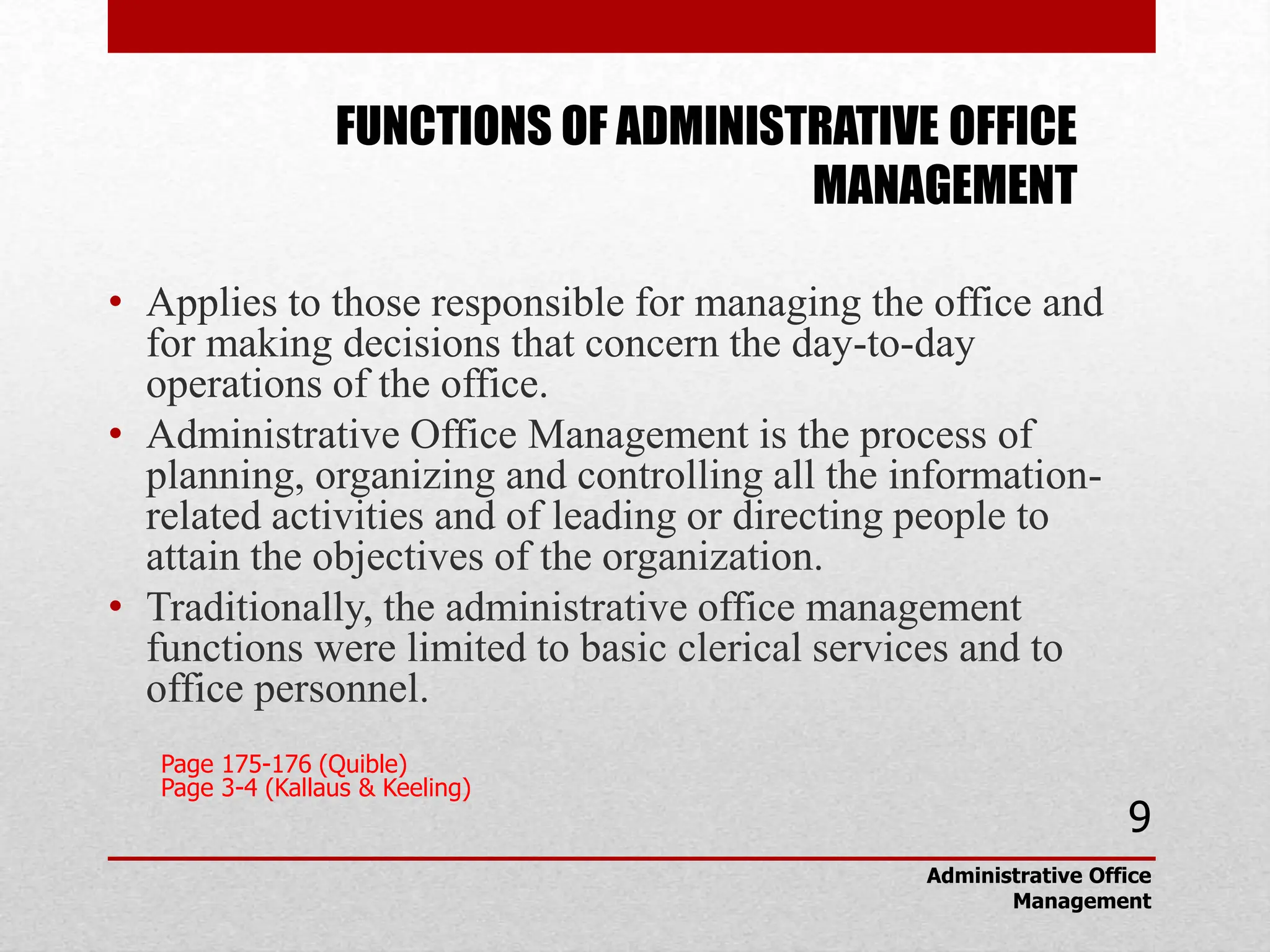 FUNCTIONS OF ADMINISTRATIVE OFFICE MANAGEMENT

• Applies to those responsible for managing the office and for making decisions that concern the day-to-day operations of the office.
• Administrative Office Management is the process of planning, organizing and controlling all the information-related activities and of leading or directing people to attain the objectives of the organization.
• Traditionally, the administrative office management functions were limited to basic clerical services and to office personnel.

Page 175-176 (Quible)
Page 3-4 (Kallaus & Keeling)

9

Administrative Office Management